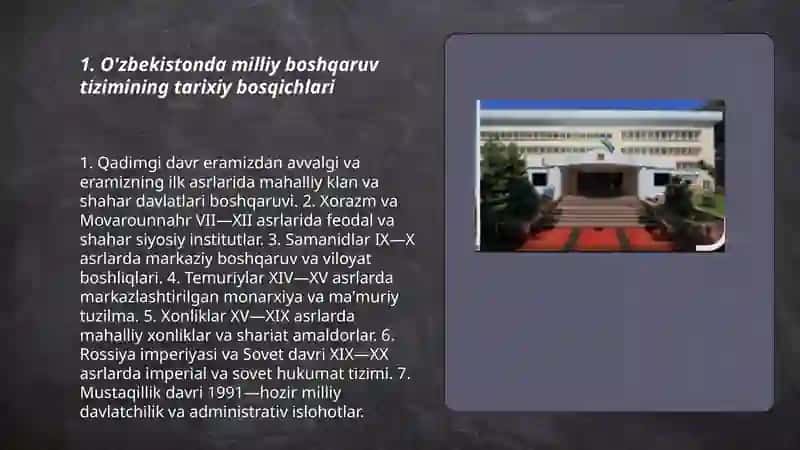 1. O'zbekistonda milliy boshqaruv tizimining tarixiy bosqichlari

1. Qadimgi davr eramizdan avvalgi va eramizning ilk asrlarida mahalliy klan va shahar davlatlari boshqaruvi. 2. Xorazm va Movarounnahr VII—XII asrlarida feodal va shahar siyosiy institutlar. 3. Samanidlar IX—X asrlarda markaziy boshqaruv va viloyat boshliqlari. 4. Temuriylar XIV—XV asrlarda markazlashtirilgan monarxiya va ma'muriy tuzilma. 5. Xonliklar XV—XIX asrlarda mahalliy xonliklar va shariat amaldorlar. 6. Rossiya imperiyasi va Sovet davri XIX—XX asrlarda imperial va sovet hukumat tizimi. 7. Mustaqillik davri 1991—hozir milliy davlatchilik va administrativ islohotlar.